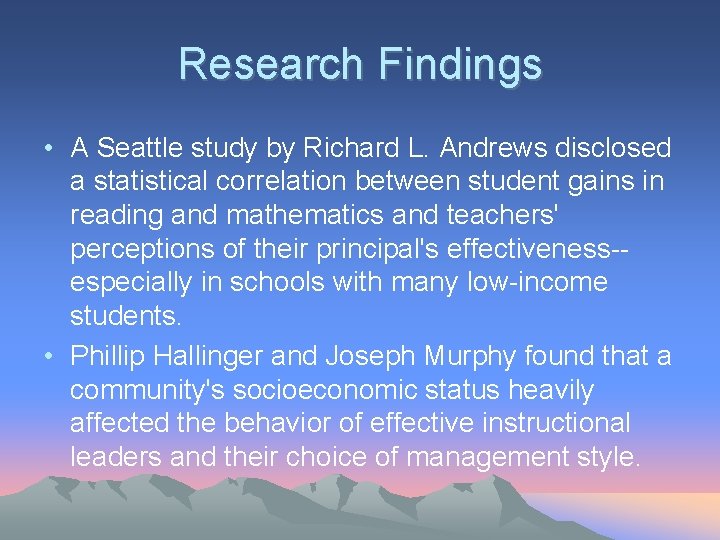 Research Findings

• A Seattle study by Richard L. Andrews disclosed a statistical correlation between student gains in reading and mathematics and teachers' perceptions of their principal's effectiveness--especially in schools with many low-income students.

• Phillip Hallinger and Joseph Murphy found that a community's socioeconomic status heavily affected the behavior of effective instructional leaders and their choice of management style.